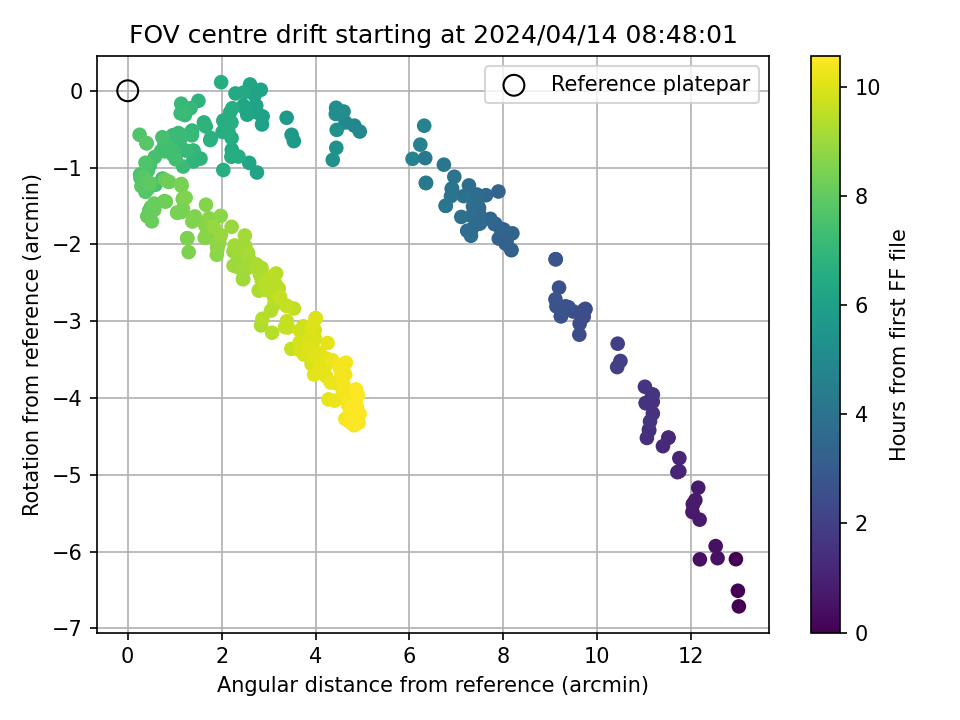 FOV centre drift starting at 2024/04/14 08:48:01

Reference platepar

Rotation from reference (arcmin)

0
−1
−2
−3
−4
−5
−6
−7

0
2
4
6
8
10
12

Angular distance from reference (arcmin)

Hours from first FF file

10
8
6
4
2
0